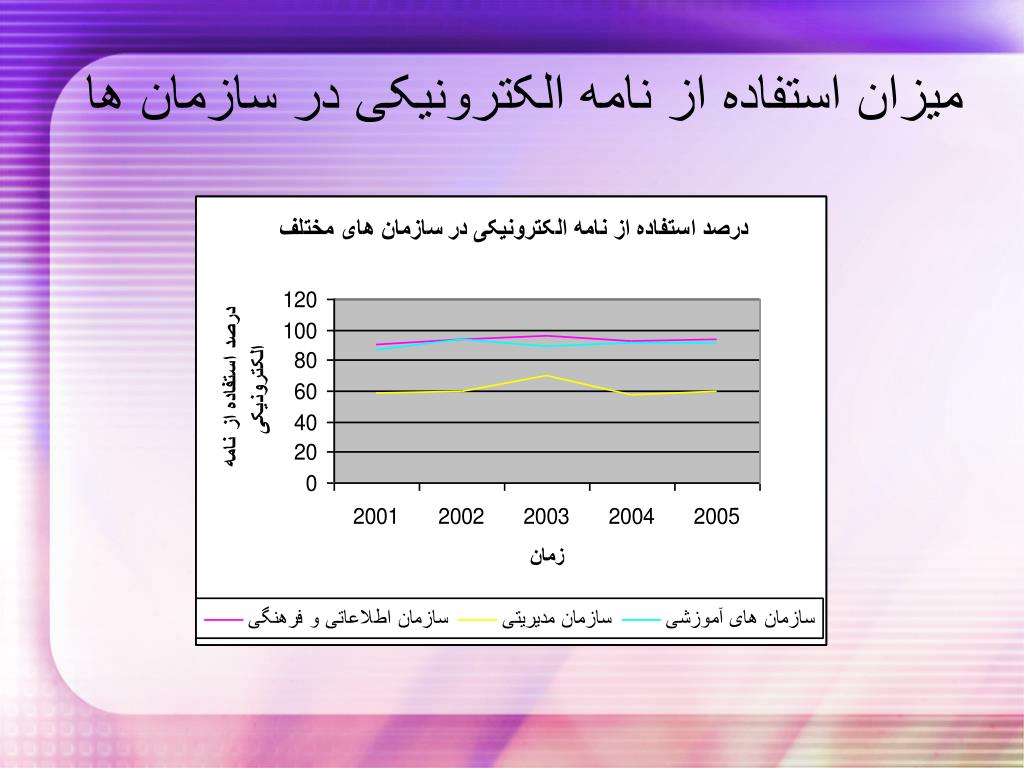 میزان استفاده از نامه الکترونیکی در سازمان ها

درصد استفاده از نامه الکترونیکی در سازمان های مختلف

درصد استفاده از نامه الکترونیکی

120
100
80
60
40
20
0

2001 2002 2003 2004 2005

زمان

سازمان های آموزشی سازمان مدیریتی سازمان اطلاعاتی و فرهنگی